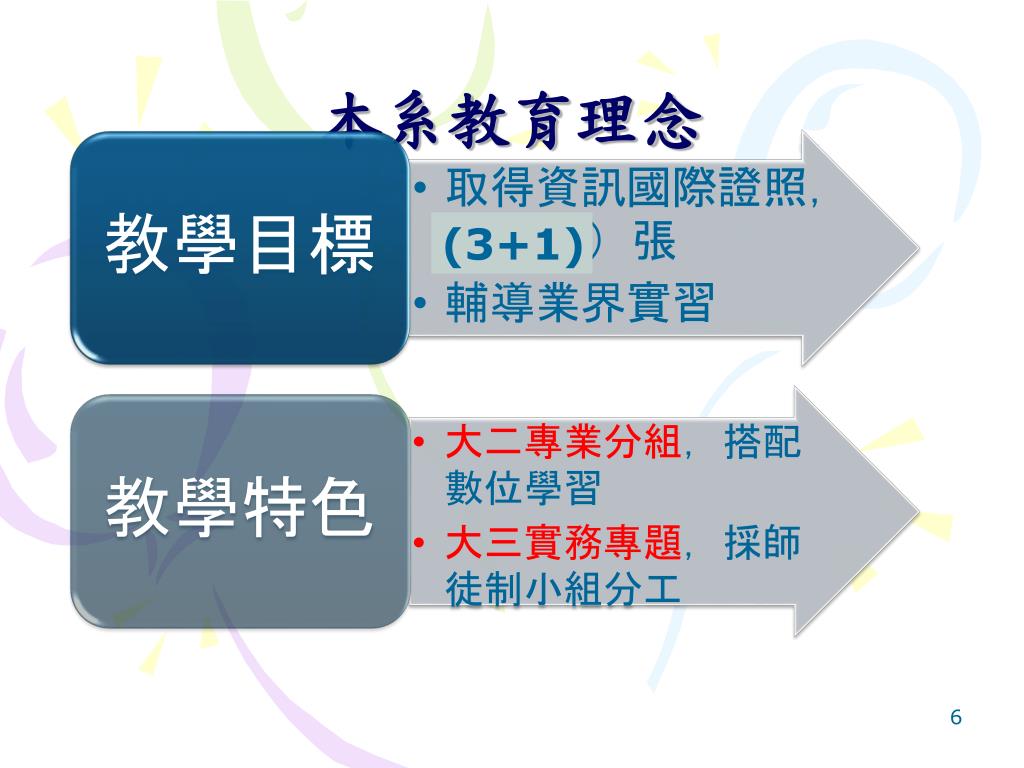 本系教育理念

教學目標

• 取得資訊國際證照，(3+1)）張
• 輔導業界實習

教學特色

• 大二專業分組，搭配數位學習
• 大三實務專題，採師徒制小組分工

6